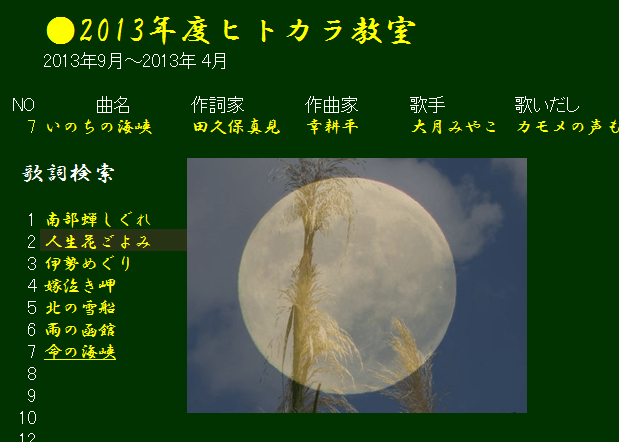 ●2013年度ヒトカラ教室
2013年9月～2013年 4月

| NO | 曲名 | 作詞家 | 作曲家 | 歌手 | 歌いだし |
|---|---|---|---|---|---|
| 7 | いのちの海峡 | 田久保真見 | 幸耕平 | 大月みやこ | カモメの声も |

歌詞検索

1 南部蝉しぐれ
2 人生花ごよみ
3 伊勢めぐり
4 嫁泣き岬
5 北の雪船
6 雨の函館
7 命の海峡
8
9
10
12